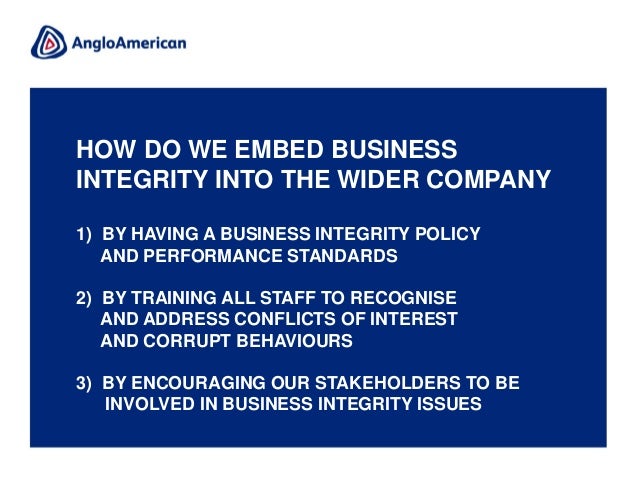 AngloAmerican

HOW DO WE EMBED BUSINESS INTEGRITY INTO THE WIDER COMPANY

1) BY HAVING A BUSINESS INTEGRITY POLICY AND PERFORMANCE STANDARDS

2) BY TRAINING ALL STAFF TO RECOGNISE AND ADDRESS CONFLICTS OF INTEREST AND CORRUPT BEHAVIOURS

3) BY ENCOURAGING OUR STAKEHOLDERS TO BE INVOLVED IN BUSINESS INTEGRITY ISSUES